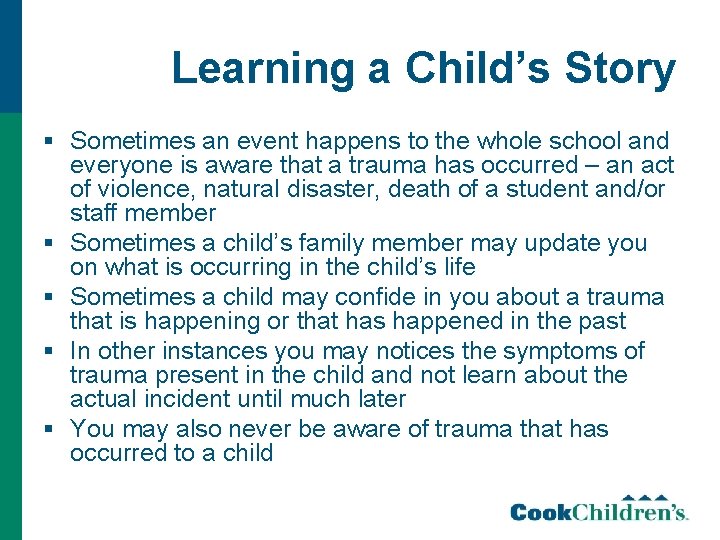 Learning a Child’s Story

▪ Sometimes an event happens to the whole school and everyone is aware that a trauma has occurred – an act of violence, natural disaster, death of a student and/or staff member
▪ Sometimes a child’s family member may update you on what is occurring in the child’s life
▪ Sometimes a child may confide in you about a trauma that is happening or that has happened in the past
▪ In other instances you may notices the symptoms of trauma present in the child and not learn about the actual incident until much later
▪ You may also never be aware of trauma that has occurred to a child

CookChildren’s.